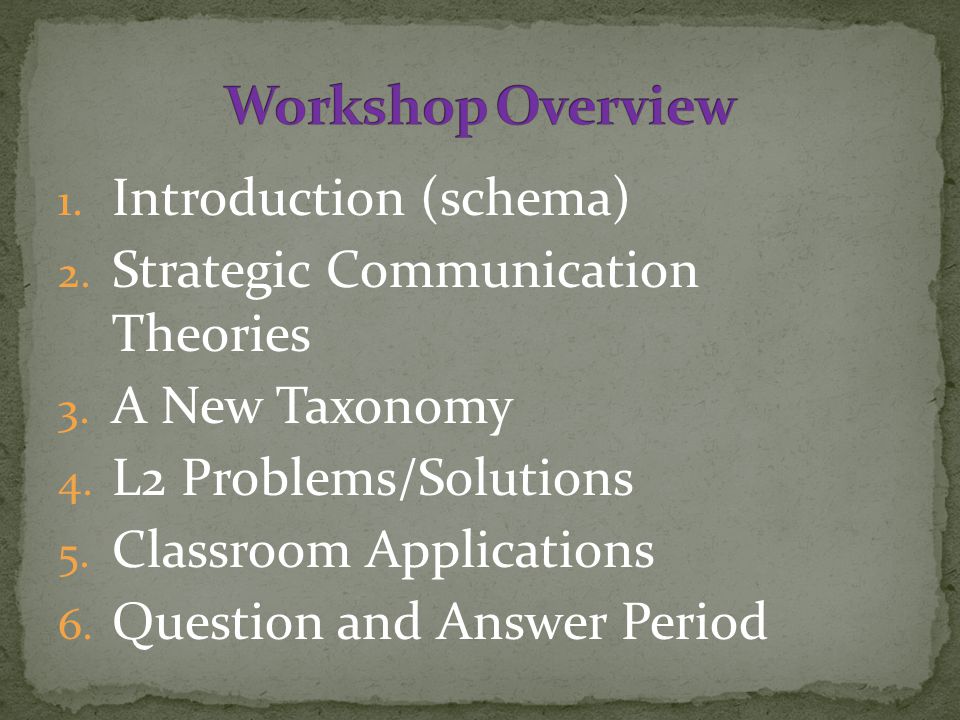 Workshop Overview

1. Introduction (schema)
2. Strategic Communication Theories
3. A New Taxonomy
4. L2 Problems/Solutions
5. Classroom Applications
6. Question and Answer Period